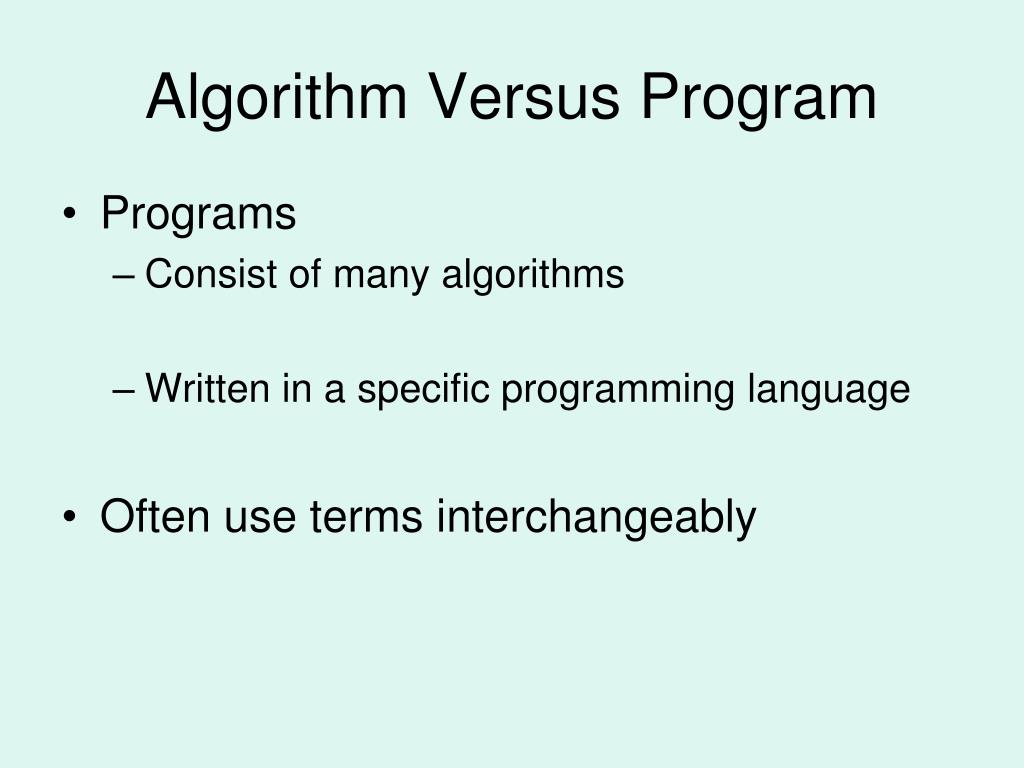 Algorithm Versus Program

• Programs
– Consist of many algorithms

– Written in a specific programming language

• Often use terms interchangeably